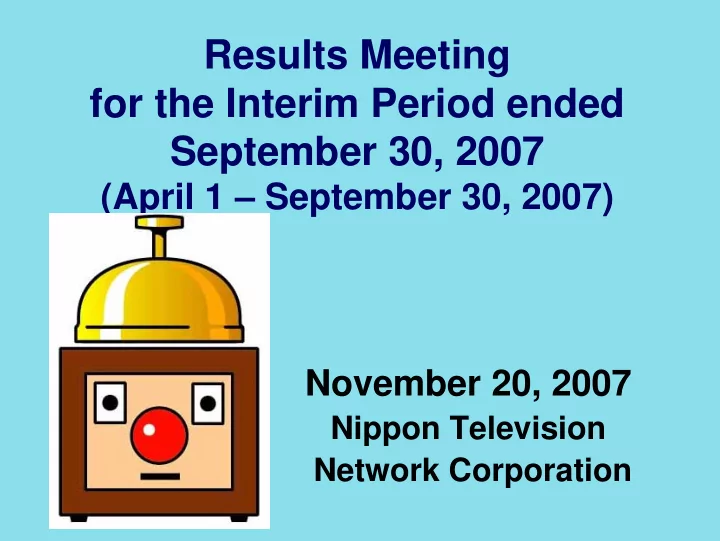 Results Meeting
for the Interim Period ended
September 30, 2007
(April 1 – September 30, 2007)

November 20, 2007
Nippon Television
Network Corporation